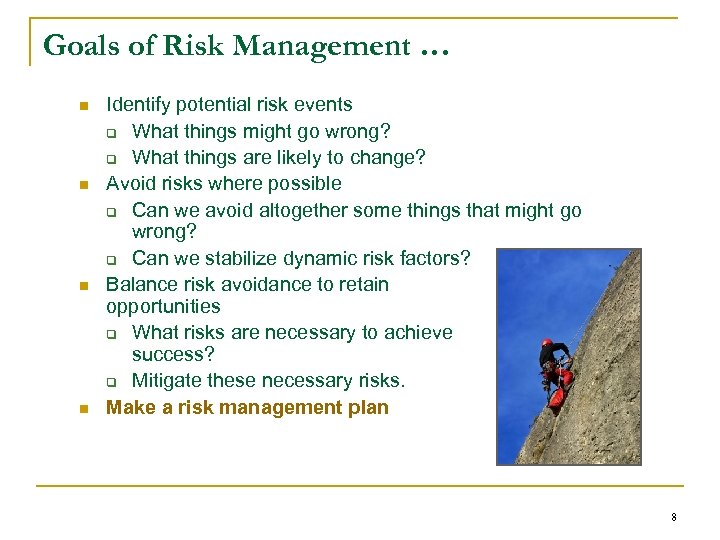 Goals of Risk Management …

- Identify potential risk events
  - What things might go wrong?
  - What things are likely to change?
- Avoid risks where possible
  - Can we avoid altogether some things that might go wrong?
  - Can we stabilize dynamic risk factors?
- Balance risk avoidance to retain opportunities
  - What risks are necessary to achieve success?
  - Mitigate these necessary risks.
- Make a risk management plan

8